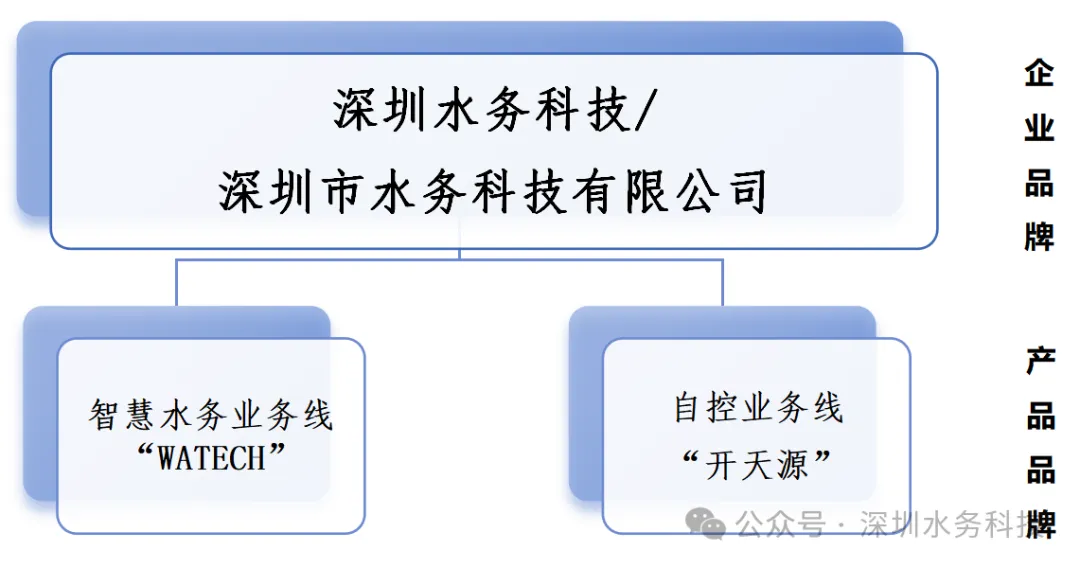 深圳水务科技/
深圳市水务科技有限公司

企业品牌

智慧水务业务线
“WATECH”

自控业务线
“开天源”

产品品牌

公众号 · 深圳水务科技